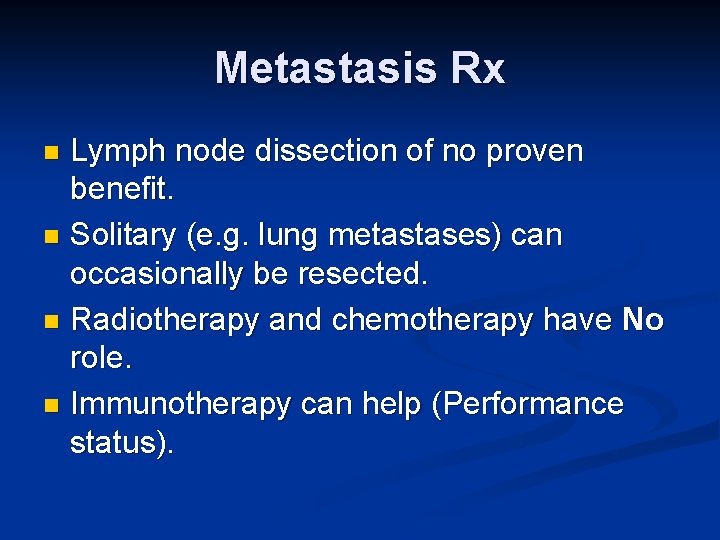 Metastasis Rx

• Lymph node dissection of no proven benefit.
• Solitary (e.g. lung metastases) can occasionally be resected.
• Radiotherapy and chemotherapy have No role.
• Immunotherapy can help (Performance status).